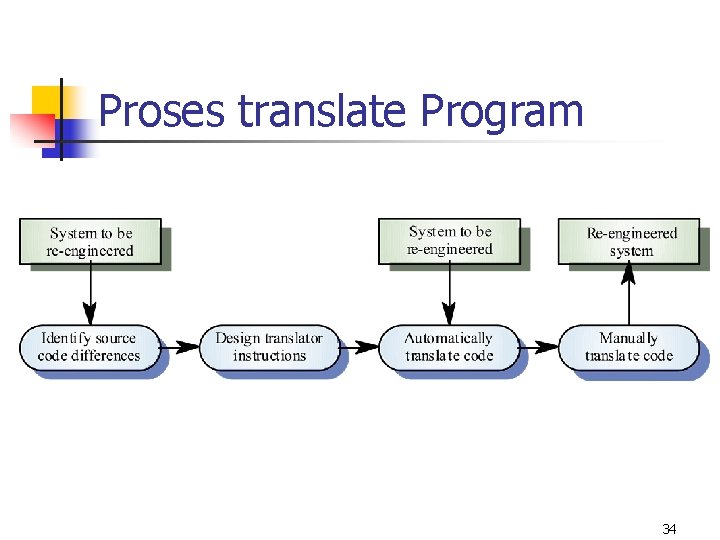 Proses translate Program

System to be re-engineered

System to be re-engineered

Re-engineered system

Identify source code differences

Design translator instructions

Automatically translate code

Manually translate code

34